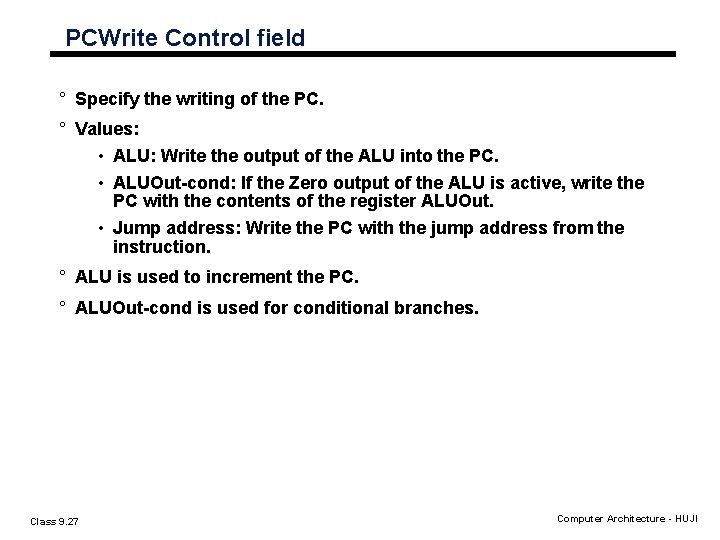 PCWrite Control field

° Specify the writing of the PC.

° Values:

• ALU: Write the output of the ALU into the PC.

• ALUOut-cond: If the Zero output of the ALU is active, write the PC with the contents of the register ALUOut.

• Jump address: Write the PC with the jump address from the instruction.

° ALU is used to increment the PC.

° ALUOut-cond is used for conditional branches.

Class 9.27

Computer Architecture - HUJI